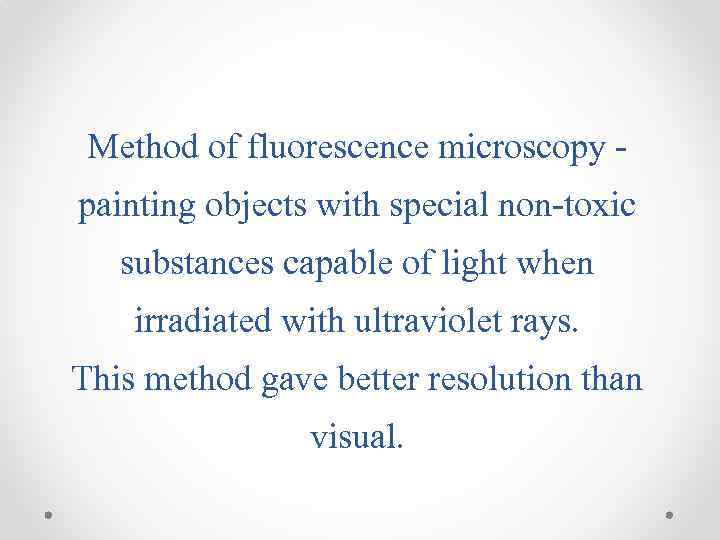 Method of fluorescence microscopy - painting objects with special non-toxic substances capable of light when irradiated with ultraviolet rays.
This method gave better resolution than visual.